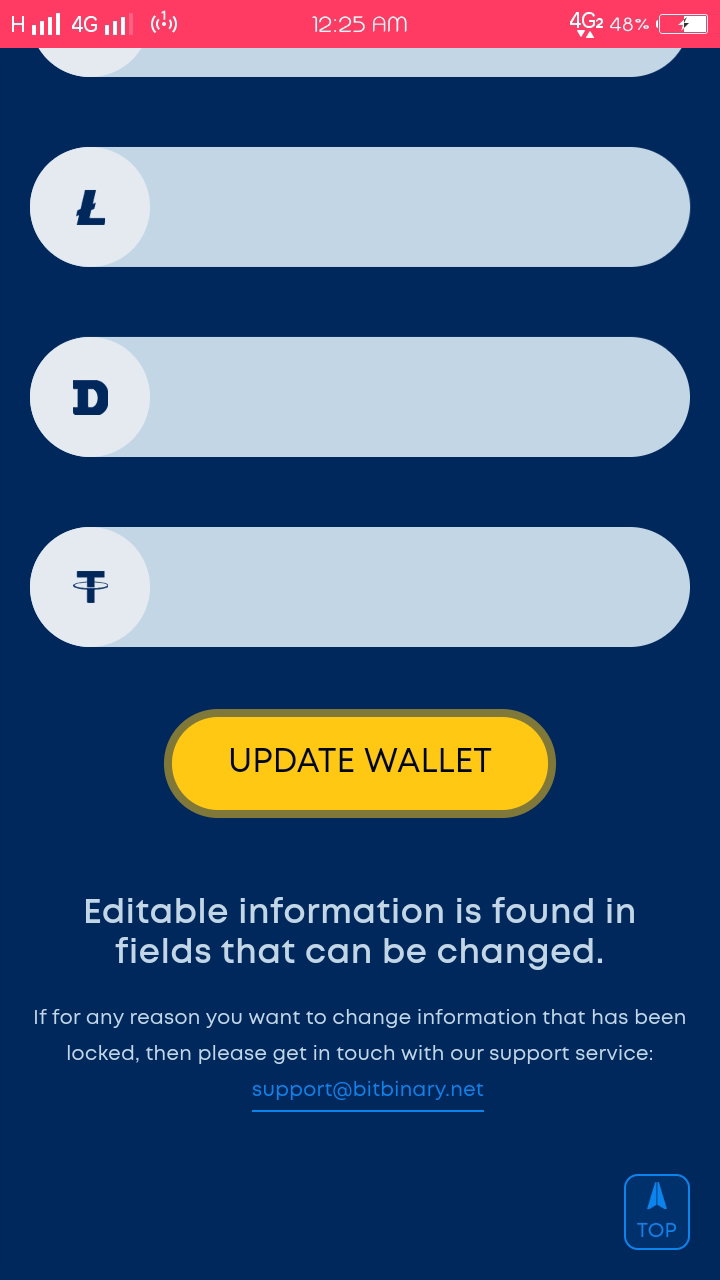 H 4G 12:25 AM 4G2 48%

Ł

D

₮

UPDATE WALLET

Editable information is found in fields that can be changed.

If for any reason you want to change information that has been locked, then please get in touch with our support service: support@bitbinary.net

TOP